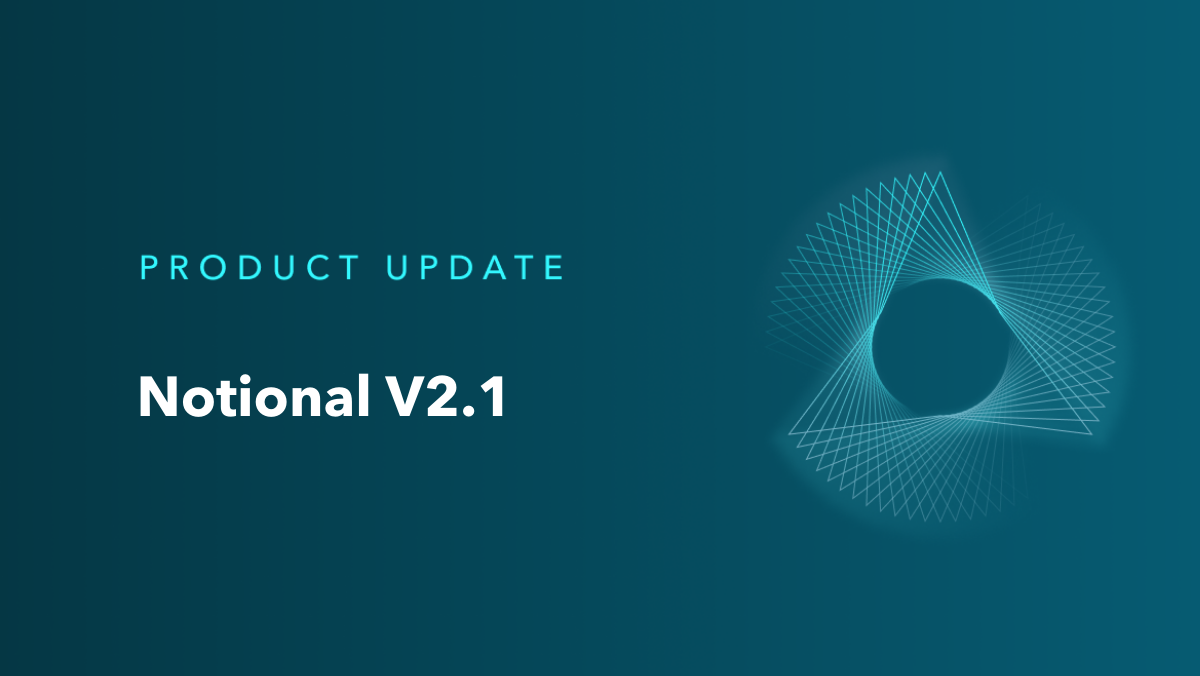 PRODUCT UPDATE

Notional V2.1